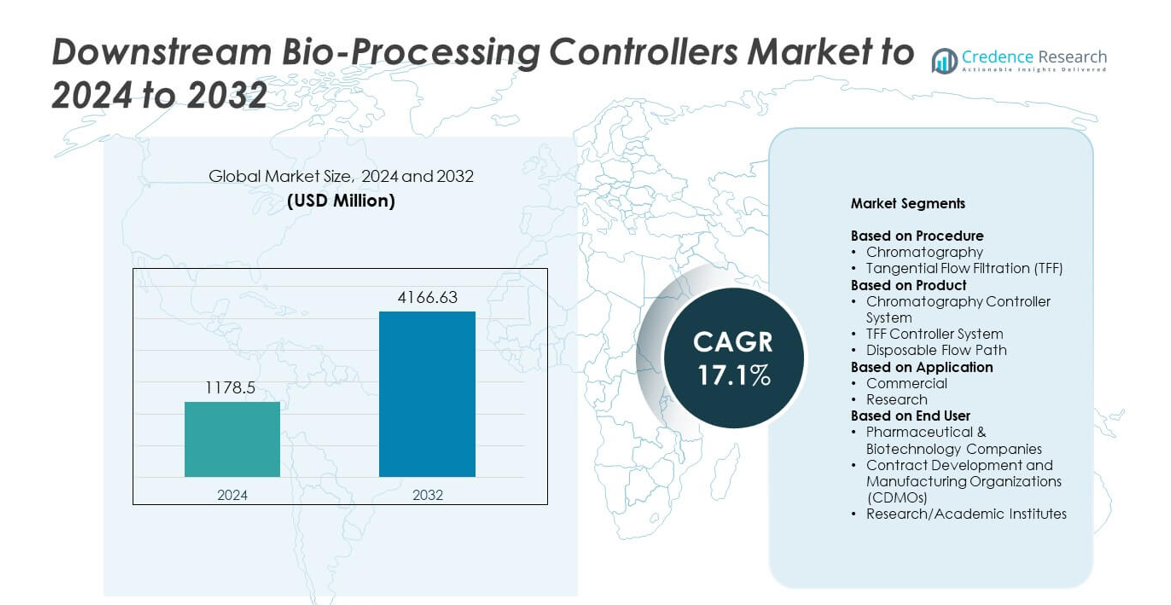 Downstream Bio-Processing Controllers Market to 2024 to 2032

Credence Research
Actionable Insights Delivered

Global Market Size, 2024 and 2032
(USD Million)

1178.5
4166.63
2024
2032

CAGR
17.1%

Market Segments

Based on Procedure
• Chromatography
• Tangential Flow Filtration (TFF)
Based on Product
• Chromatography Controller System
• TFF Controller System
• Disposable Flow Path
Based on Application
• Commercial
• Research
Based on End User
• Pharmaceutical & Biotechnology Companies
• Contract Development and Manufacturing Organizations (CDMOs)
• Research/Academic Institutes